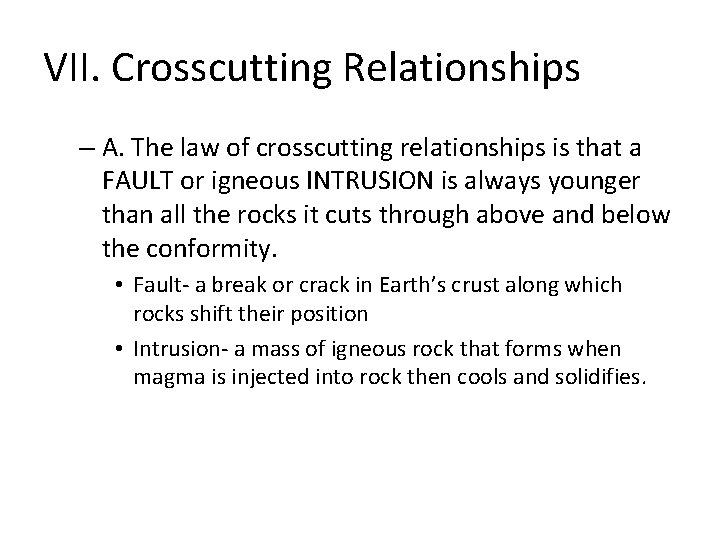 VII. Crosscutting Relationships

– A. The law of crosscutting relationships is that a FAULT or igneous INTRUSION is always younger than all the rocks it cuts through above and below the conformity.

• Fault- a break or crack in Earth's crust along which rocks shift their position

• Intrusion- a mass of igneous rock that forms when magma is injected into rock then cools and solidifies.